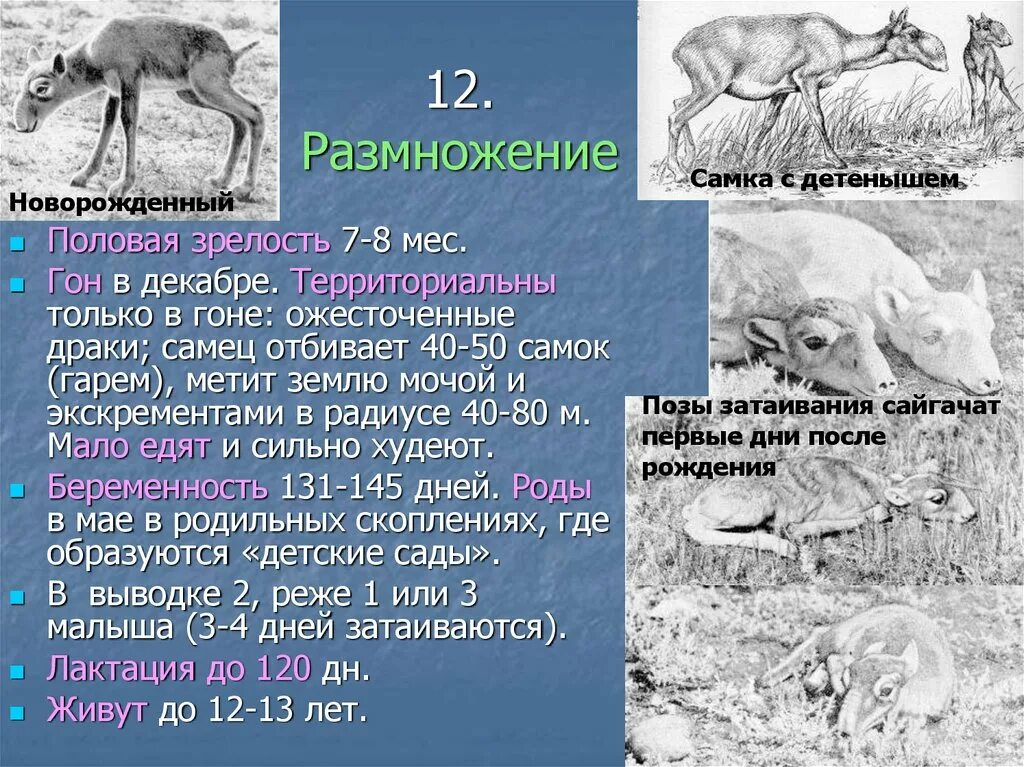 12.
Размножение

Новорожденный

Самка с детенышем

- Половая зрелость 7-8 мес.
- Гон в декабре. Территориальны только в гоне: ожесточенные драки; самец отбивает 40-50 самок (гарем), метит землю мочой и экскрементами в радиусе 40-80 м. Мало едят и сильно худеют.
- Беременность 131-145 дней. Роды в мае в родильных скоплениях, где образуются «детские сады».
- В выводке 2, реже 1 или 3 малыша (3-4 дней затаиваются).
- Лактация до 120 дн.
- Живут до 12-13 лет.

Позы затаивания сайгачат первые дни после рождения